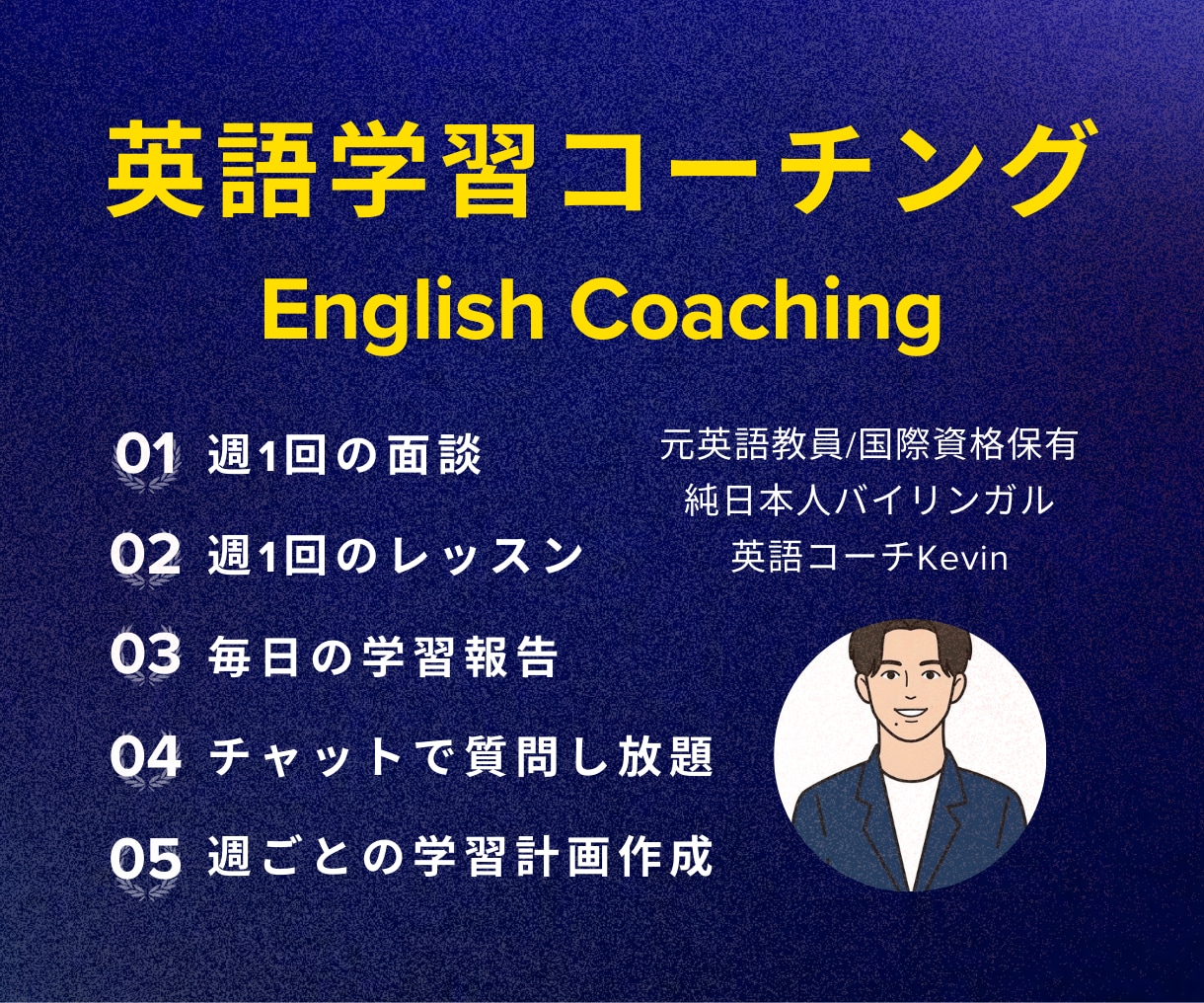 英語学習コーチング

English Coaching

01 週1回の面談

02 週1回のレッスン

03 毎日の学習報告

04 チャットで質問し放題

05 週ごとの学習計画作成

元英語教員/国際資格保有
純日本人バイリンガル
英語コーチKevin